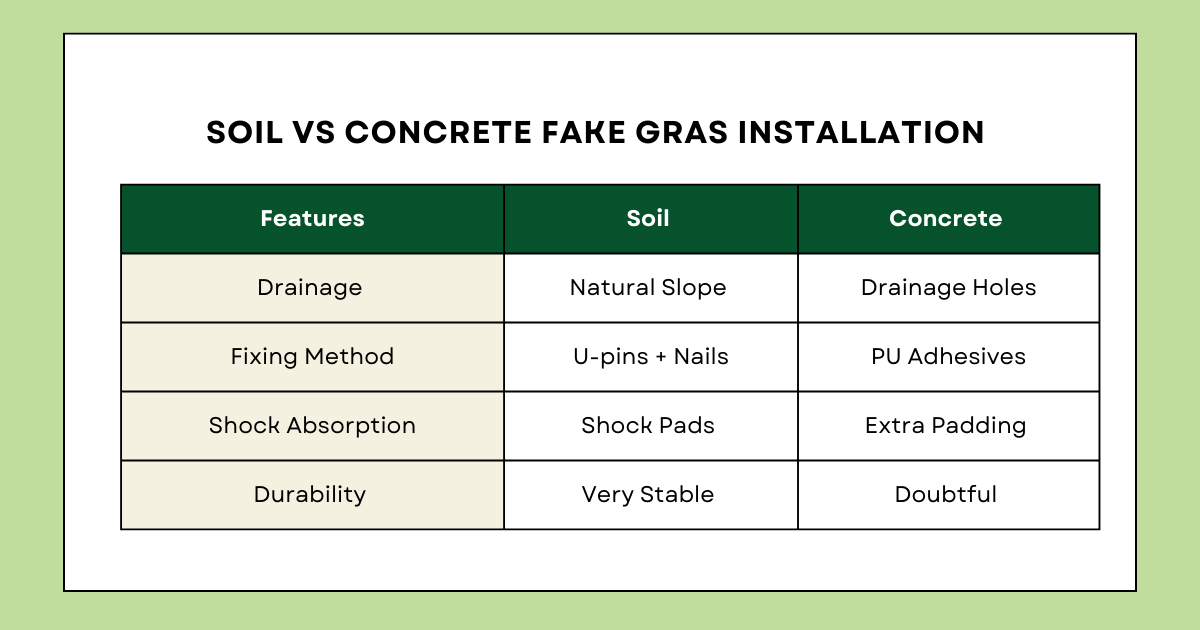 SOIL VS CONCRETE FAKE GRAS INSTALLATION

| Features | Soil | Concrete |
|---|---|---|
| Drainage | Natural Slope | Drainage Holes |
| Fixing Method | U-pins + Nails | PU Adhesives |
| Shock Absorption | Shock Pads | Extra Padding |
| Durability | Very Stable | Doubtful |